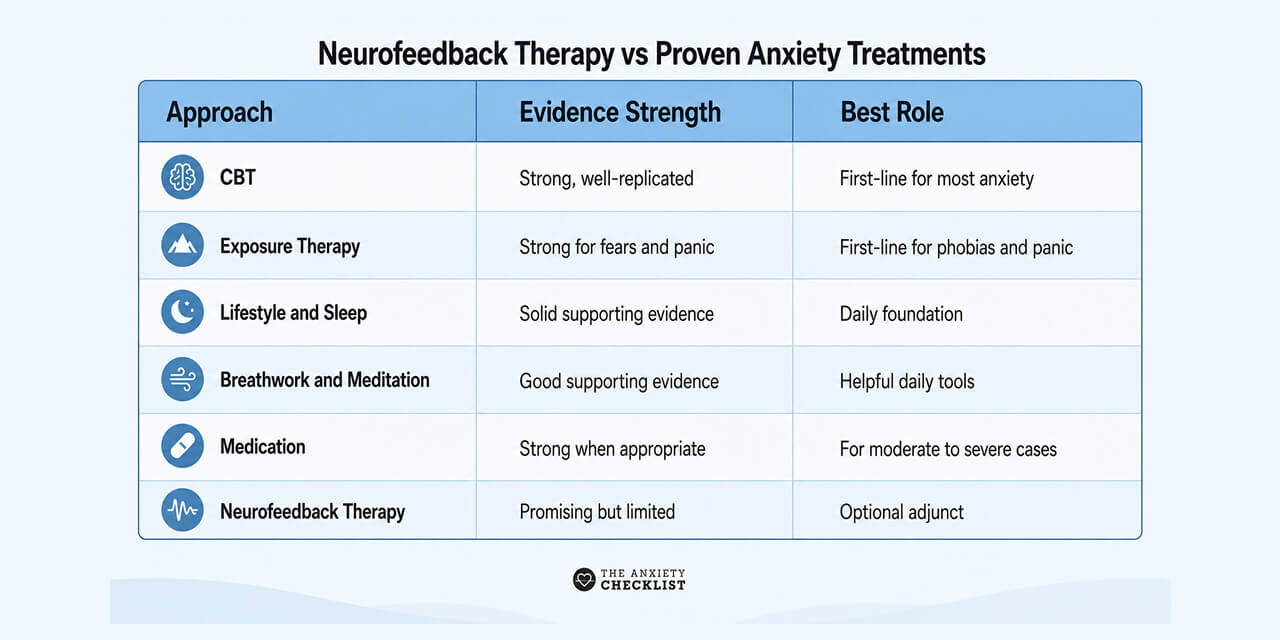 Neurofeedback Therapy vs Proven Anxiety Treatments

| Approach | Evidence Strength | Best Role |
|---|---|---|
| CBT | Strong, well-replicated | First-line for most anxiety |
| Exposure Therapy | Strong for fears and panic | First-line for phobias and panic |
| Lifestyle and Sleep | Solid supporting evidence | Daily foundation |
| Breathwork and Meditation | Good supporting evidence | Helpful daily tools |
| Medication | Strong when appropriate | For moderate to severe cases |
| Neurofeedback Therapy | Promising but limited | Optional adjunct |

THE ANXIETY CHECKLIST